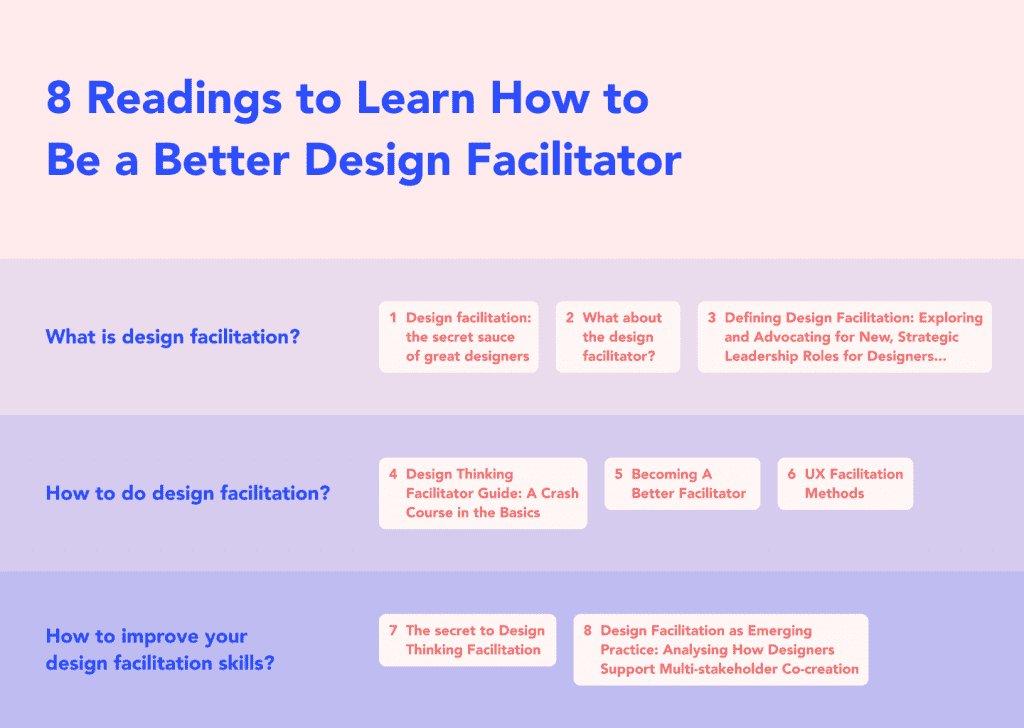 8 Readings to Learn How to Be a Better Design Facilitator

What is design facilitation?

1 Design facilitation: the secret sauce of great designers

2 What about the design facilitator?

3 Defining Design Facilitation: Exploring and Advocating for New, Strategic Leadership Roles for Designers...

How to do design facilitation?

4 Design Thinking Facilitator Guide: A Crash Course in the Basics

5 Becoming A Better Facilitator

6 UX Facilitation Methods

How to improve your design facilitation skills?

7 The secret to Design Thinking Facilitation

8 Design Facilitation as Emerging Practice: Analysing How Designers Support Multi-stakeholder Co-creation